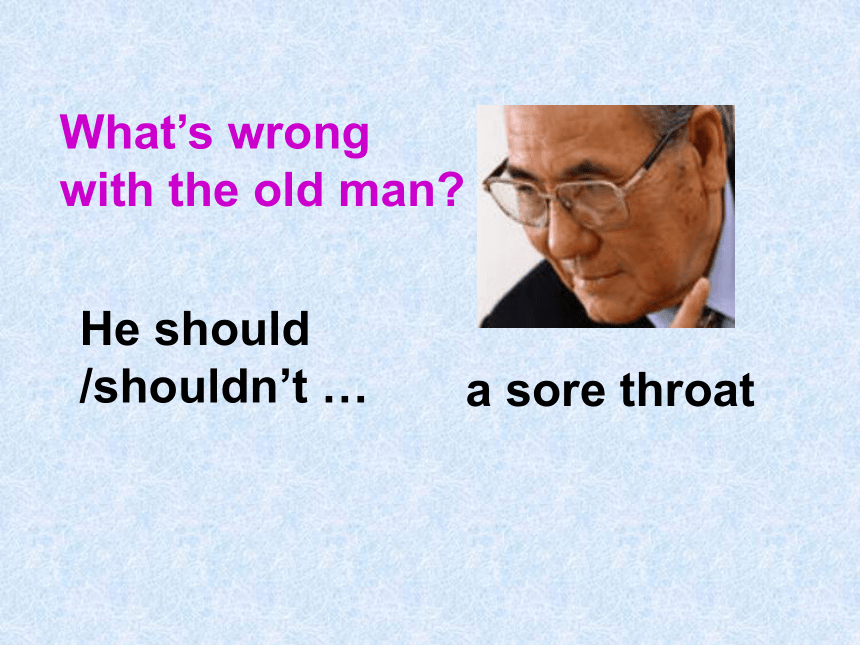 What’s wrong with the old man?

He should /shouldn’t …

a sore throat